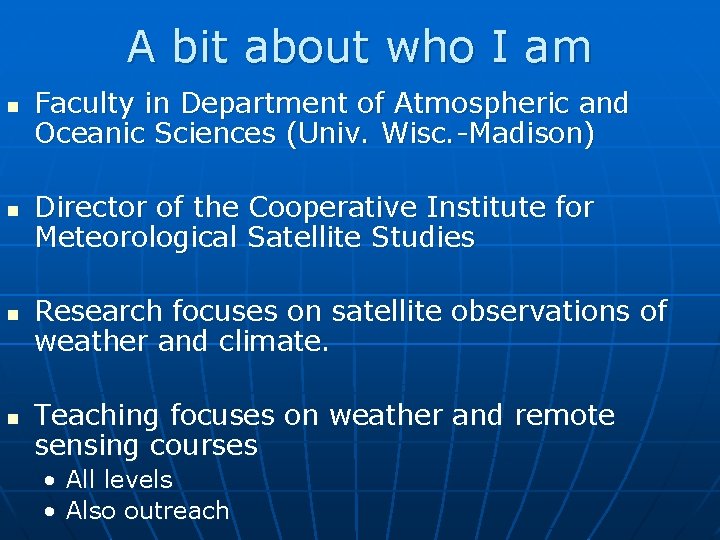 A bit about who I am

- Faculty in Department of Atmospheric and Oceanic Sciences (Univ. Wisc.-Madison)

- Director of the Cooperative Institute for Meteorological Satellite Studies

- Research focuses on satellite observations of weather and climate.

- Teaching focuses on weather and remote sensing courses
  - All levels
  - Also outreach